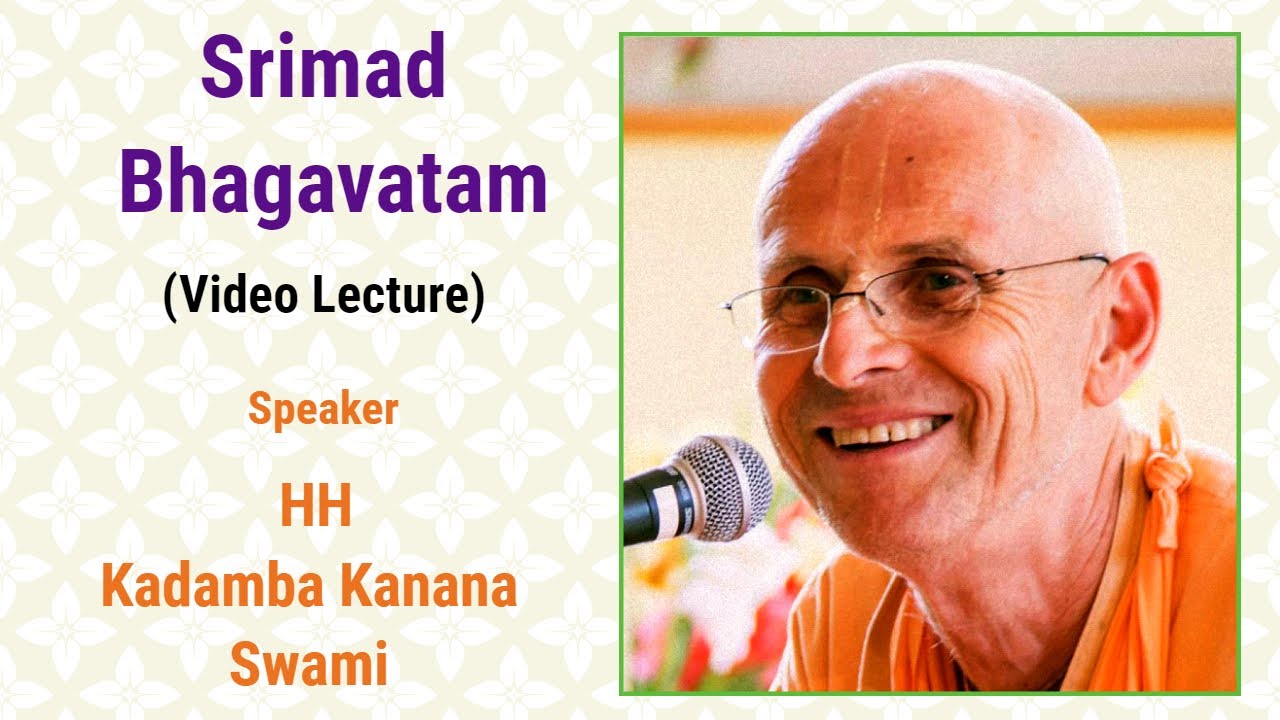 Srimad Bhagavatam

(Video Lecture)

Speaker

HH
Kadamba Kanana Swami